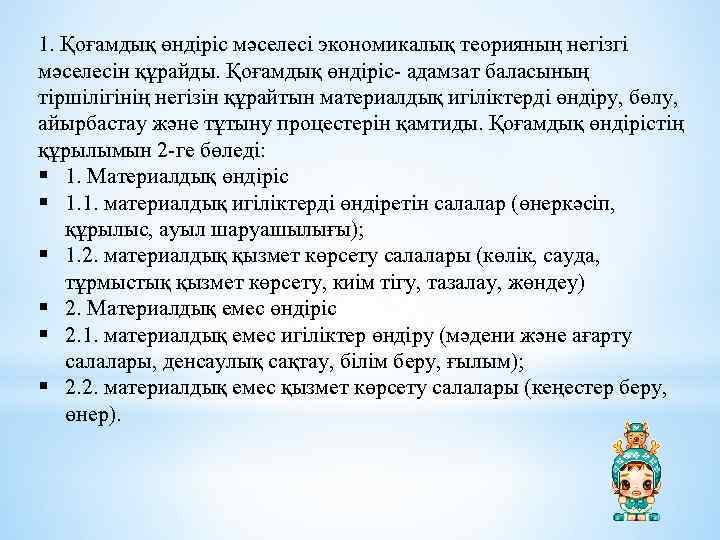 1. Қоғамдық өндіріс мәселесі экономикалық теорияның негізгі мәселесін құрайды. Қоғамдық өндіріс- адамзат баласының тіршілігінің негізін құрайтын материалдық игіліктерді өндіру, бөлу, айырбастау және тұтыну процестерін қамтиды. Қоғамдық өндірістің құрылымын 2-ге бөледі:
▪ 1. Материалдық өндіріс
▪ 1.1. материалдық игіліктерді өндіретін салалар (өнеркәсіп, құрылыс, ауыл шаруашылығы);
▪ 1.2. материалдық қызмет көрсету салалары (көлік, сауда, тұрмыстық қызмет көрсету, киім тігу, тазалау, жөндеу)
▪ 2. Материалдық емес өндіріс
▪ 2.1. материалдық емес игіліктер өндіру (мәдени және ағарту салалары, денсаулық сақтау, білім беру, ғылым);
▪ 2.2. материалдық емес қызмет көрсету салалары (кеңестер беру, өнер).